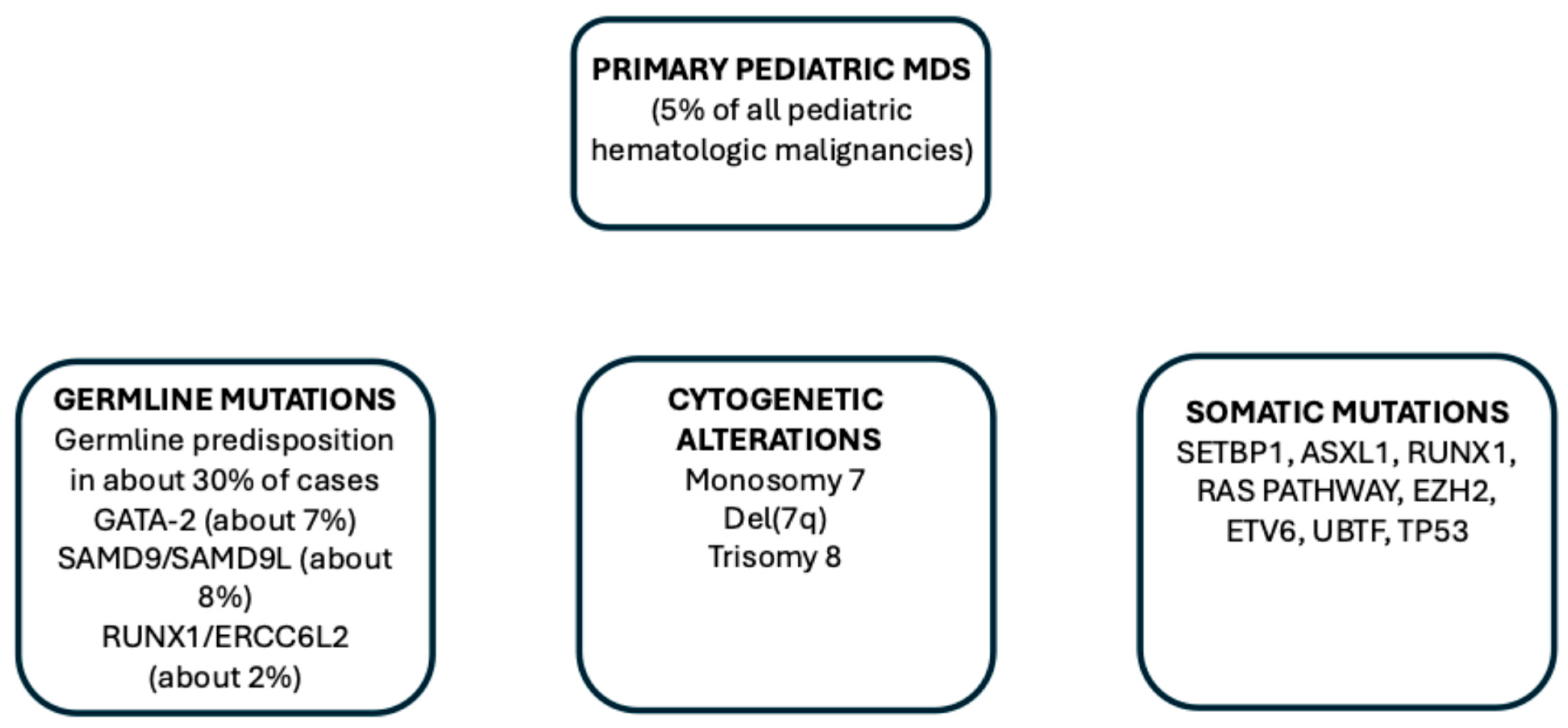 PRIMARY PEDIATRIC MDS
(5% of all pediatric hematologic malignancies)

GERMLINE MUTATIONS
Germline predisposition in about 30% of cases
GATA-2 (about 7%)
SAMD9/SAMD9L (about 8%)
RUNX1/ERCC6L2 (about 2%)

CYTOGENETIC ALTERATIONS
Monosomy 7
Del(7q)
Trisomy 8

SOMATIC MUTATIONS
SETBP1, ASXL1, RUNX1, RAS PATHWAY, EZH2, ETV6, UBTF, TP53